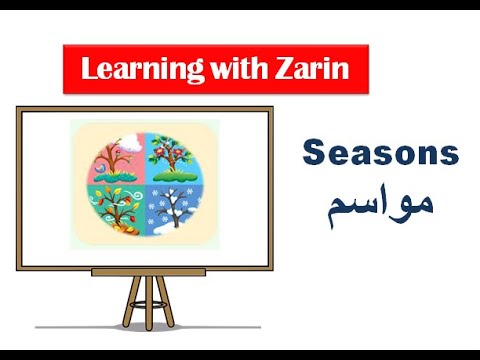 Learning with Zarin

Seasons
مواسم